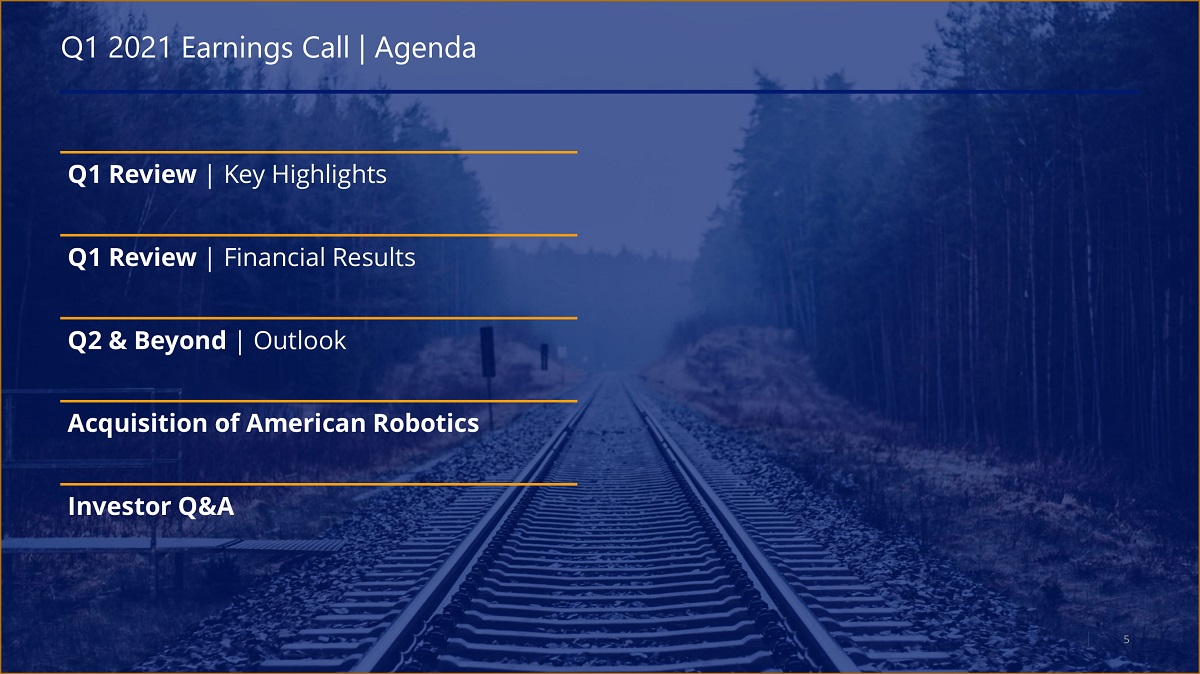 Q1 2021 Earnings Call | Agenda

Q1 Review | Key Highlights

Q1 Review | Financial Results

Q2 & Beyond | Outlook

Acquisition of American Robotics

Investor Q&A

5